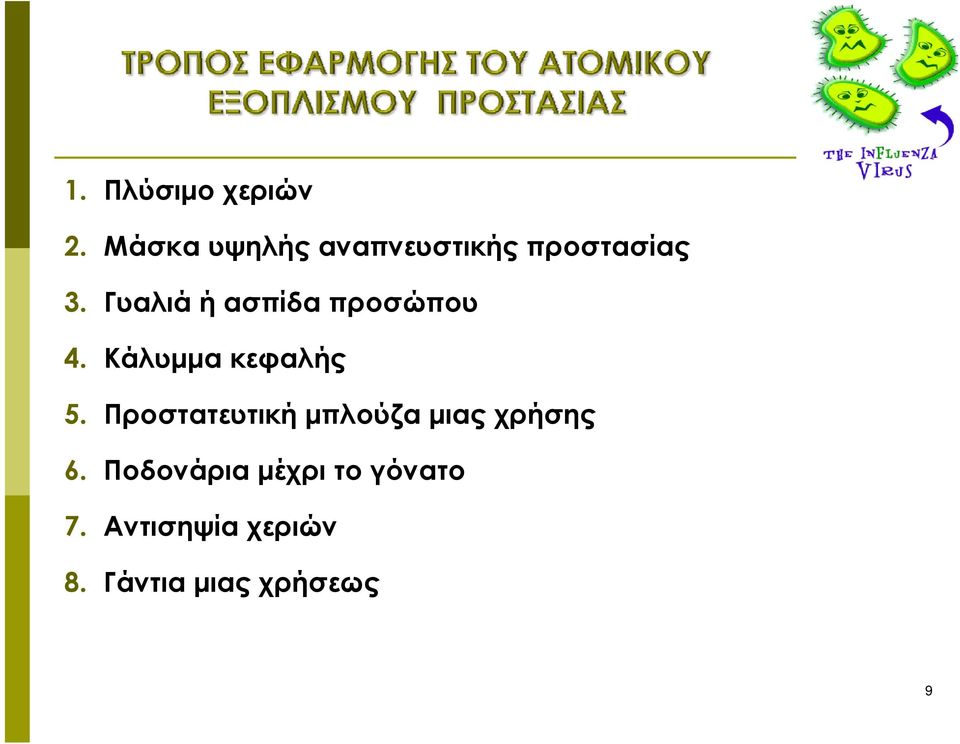 ΤΡΟΠΟΣ ΕΦΑΡΜΟΓΗΣ ΤΟΥ ΑΤΟΜΙΚΟΥ ΕΞΟΠΛΙΣΜΟΥ ΠΡΟΣΤΑΣΙΑΣ

THE INFLUENZA VIRUS

1. Πλύσιμο χεριών
2. Μάσκα υψηλής αναπνευστικής προστασίας
3. Γυαλιά ή ασπίδα προσώπου
4. Κάλυμμα κεφαλής
5. Προστατευτική μπλούζα μιας χρήσης
6. Ποδονάρια μέχρι το γόνατο
7. Αντισηψία χεριών
8. Γάντια μιας χρήσεως

9